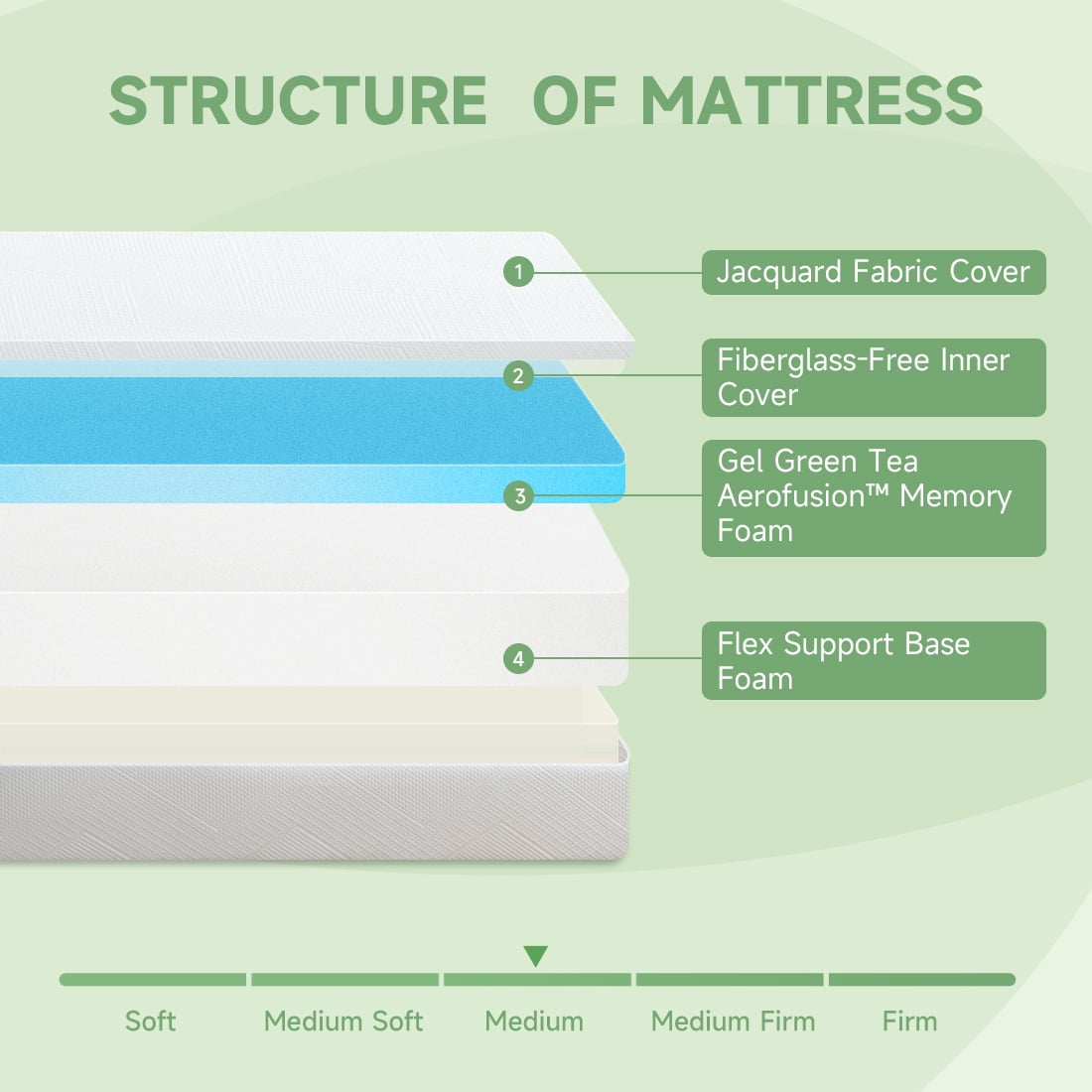 STRUCTURE OF MATTRESS

1 Jacquard Fabric Cover

2 Fiberglass-Free Inner Cover

3 Gel Green Tea Aerofusion™ Memory Foam

4 Flex Support Base Foam

Soft Medium Soft Medium Medium Firm Firm